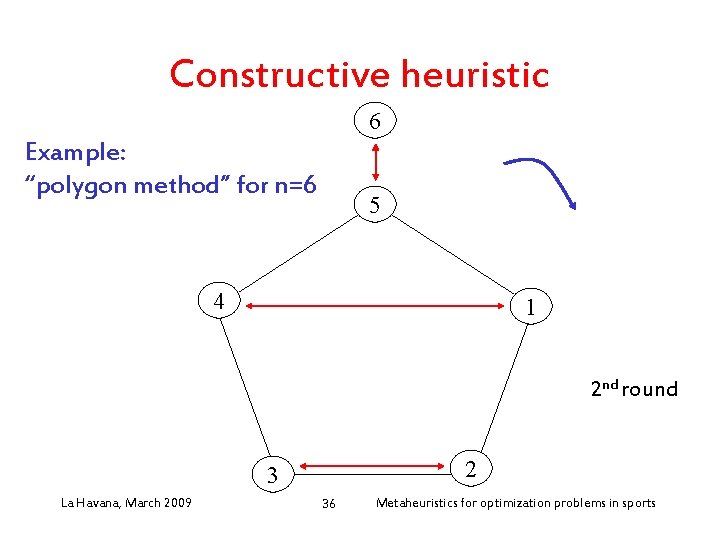 Constructive heuristic

Example:
"polygon method" for n=6

6

5

4

1

3

2

2nd round

La Havana, March 2009

36

Metaheuristics for optimization problems in sports